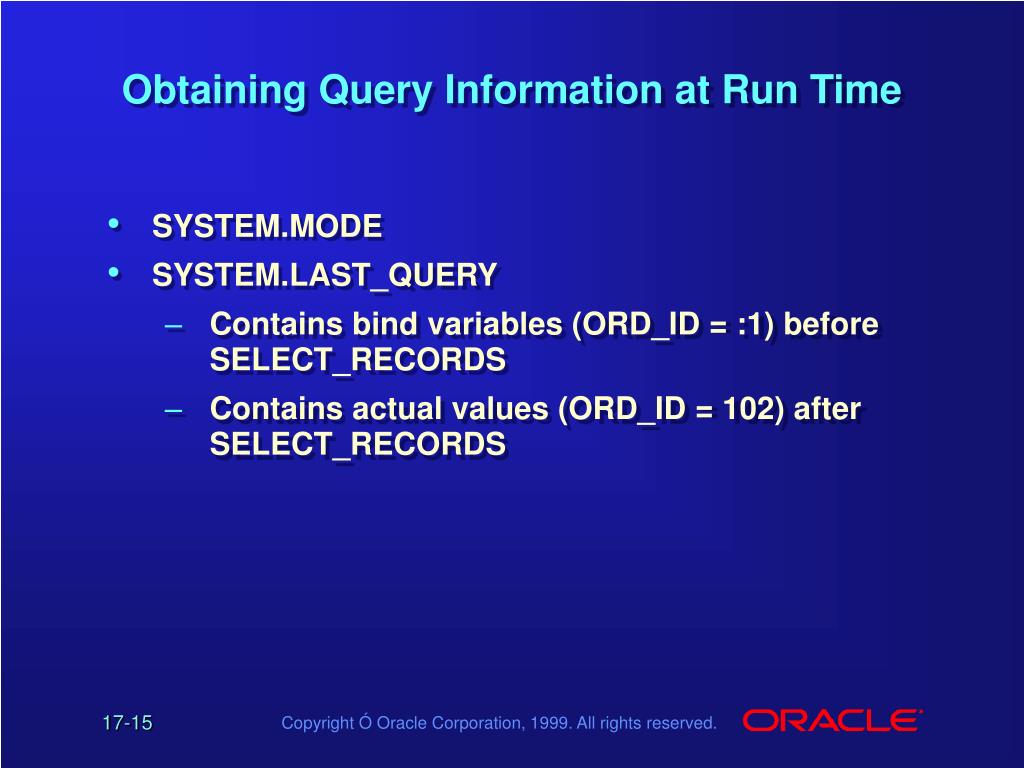 Obtaining Query Information at Run Time

• SYSTEM.MODE
• SYSTEM.LAST_QUERY
– Contains bind variables (ORD_ID = :1) before SELECT_RECORDS
– Contains actual values (ORD_ID = 102) after SELECT_RECORDS

17-15

Copyright Ó Oracle Corporation, 1999. All rights reserved.

ORACLE